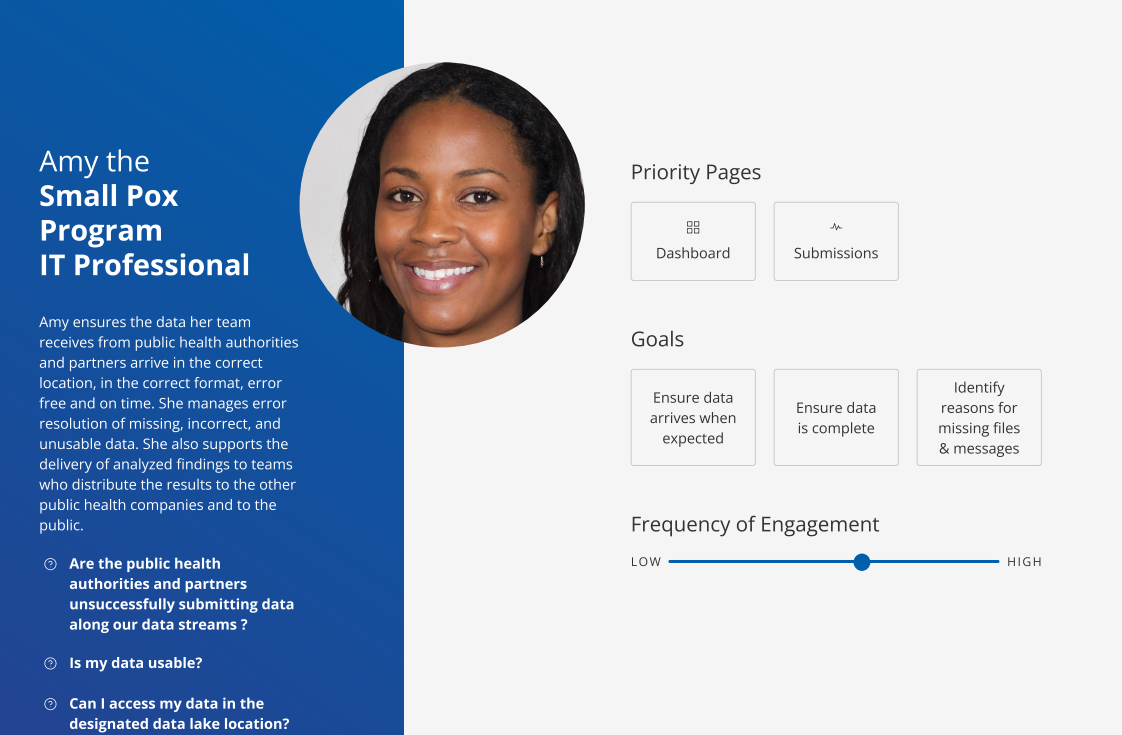 Amy the
Small Pox Program IT Professional

Amy ensures the data her team receives from public health authorities and partners arrive in the correct location, in the correct format, error free and on time. She manages error resolution of missing, incorrect, and unusable data. She also supports the delivery of analyzed findings to teams who distribute the results to the other public health companies and to the public.

Are the public health authorities and partners unsuccessfully submitting data along our data streams ?

Is my data usable?

Can I access my data in the designated data lake location?

Priority Pages

Dashboard

Submissions

Goals

Ensure data arrives when expected

Ensure data is complete

Identify reasons for missing files & messages

Frequency of Engagement

LOW

HIGH